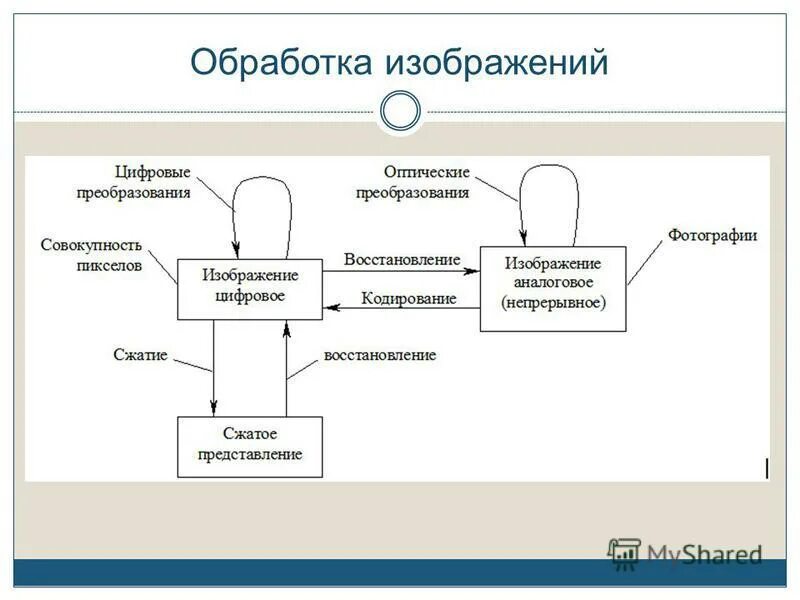 Обработка изображений

Цифровые преобразования

Оптические преобразования

Совокупность пикселов

Изображение цифровое

Восстановление

Кодирование

Изображение аналоговое (непрерывное)

Фотографии

Сжатие

восстановление

Сжатое представление

MyShared